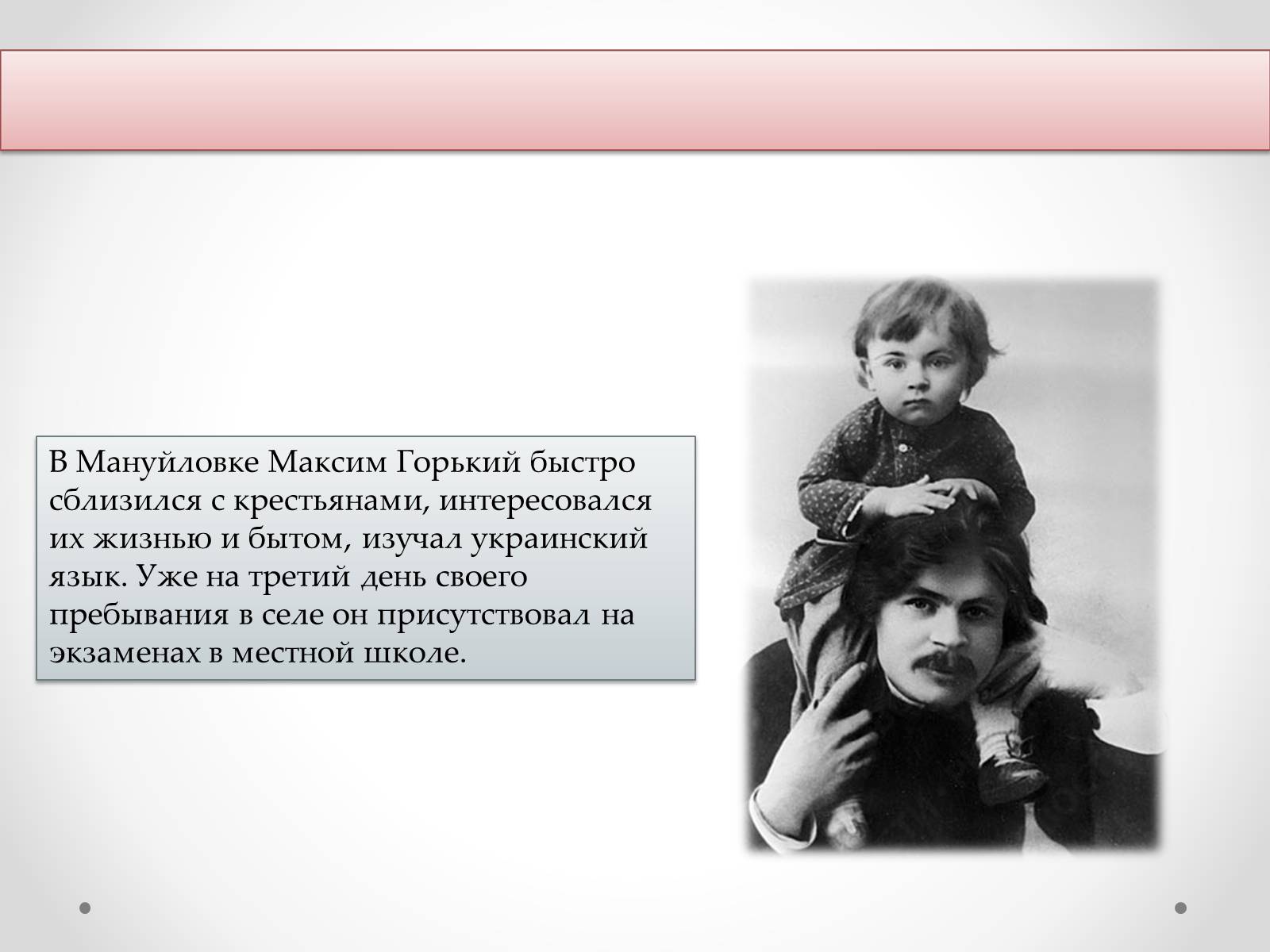 В Мануйловке Максим Горький быстро сблизился с крестьянами, интересовался их жизнью и бытом, изучал украинский язык. Уже на третий день своего пребывания в селе он присутствовал на экзаменах в местной школе.